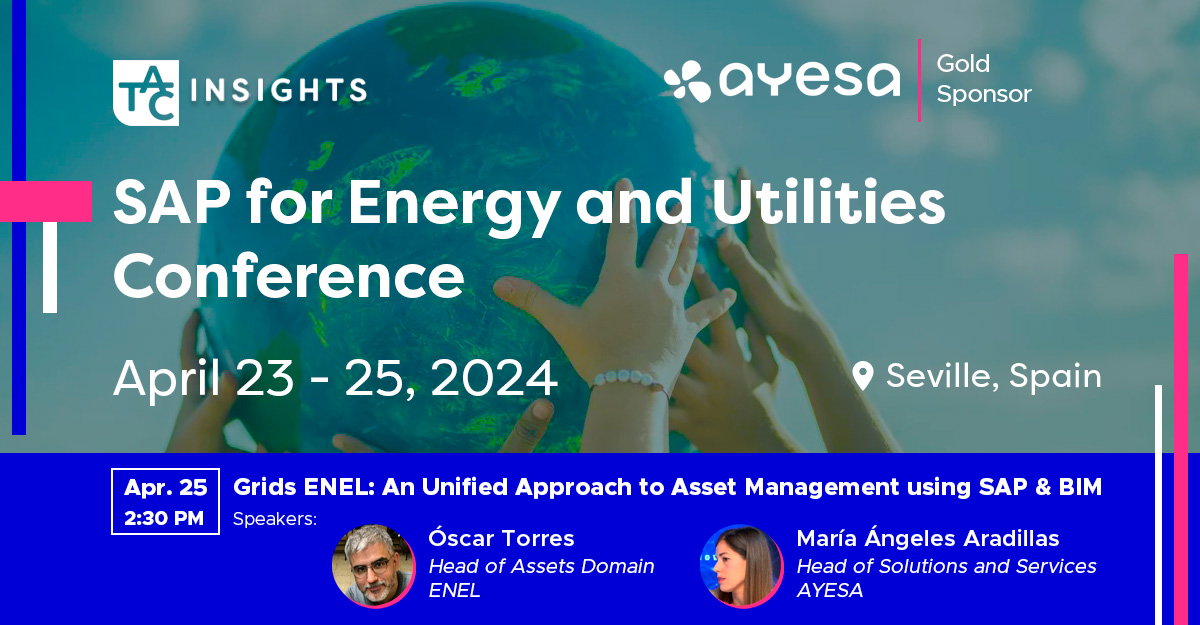 TAC INSIGHTS

ayesa | Gold Sponsor

SAP for Energy and Utilities Conference

April 23 - 25, 2024

Seville, Spain

Apr. 25
2:30 PM

Grids ENEL: An Unified Approach to Asset Management using SAP & BIM

Speakers:

Óscar Torres
Head of Assets Domain
ENEL

María Ángeles Aradillas
Head of Solutions and Services
AYESA